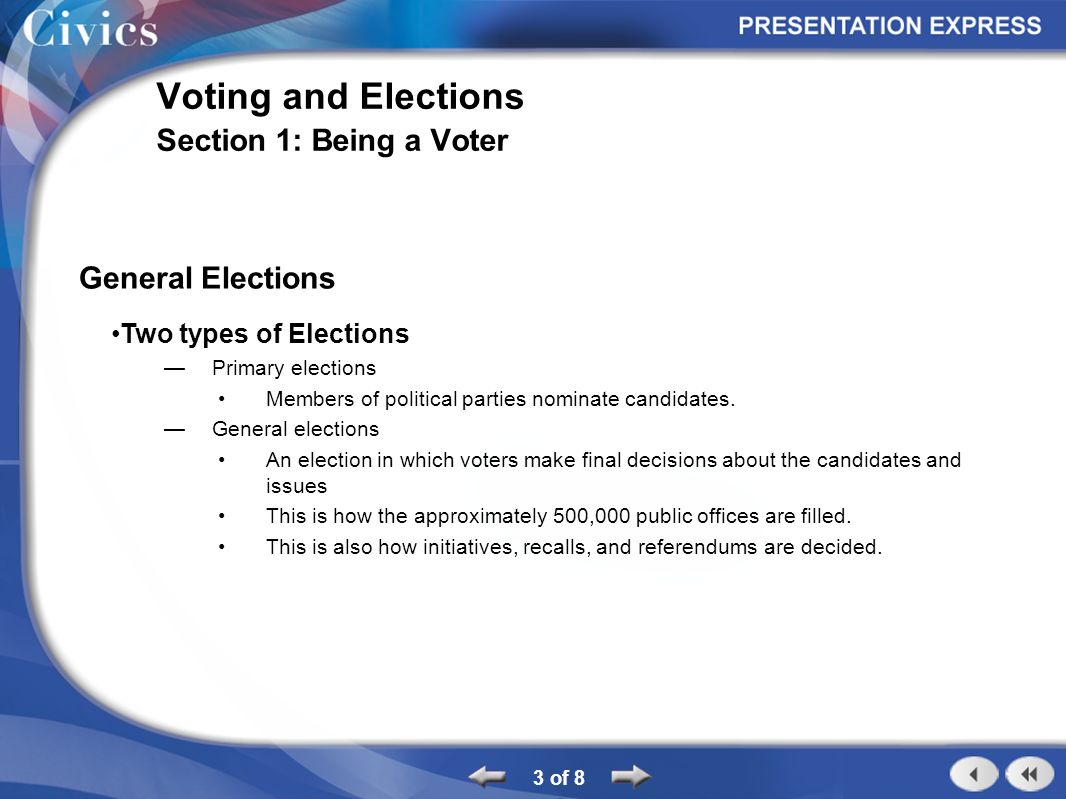 Civics

PRESENTATION EXPRESS

Voting and Elections
Section 1: Being a Voter

General Elections

•Two types of Elections
— Primary elections
• Members of political parties nominate candidates.
— General elections
• An election in which voters make final decisions about the candidates and issues
• This is how the approximately 500,000 public offices are filled.
• This is also how initiatives, recalls, and referendums are decided.

3 of 8